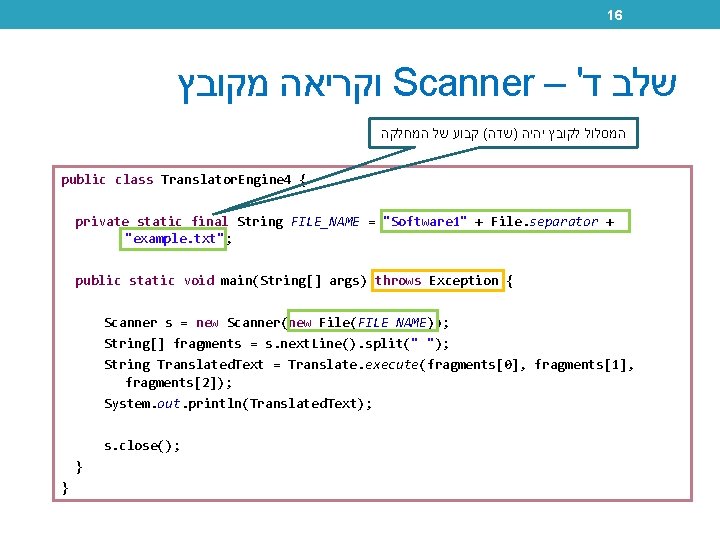 16

שלב ד' – Scanner וקריאה מקובץ

המסלול לקובץ יהיה (שדה) קבוע של המחלקה

public class TranslatorEngine4 {

private static final String FILE_NAME = "Software1" + File.separator + "example.txt";

public static void main(String[] args) throws Exception {

Scanner s = new Scanner(new File(FILE_NAME));
String[] fragments = s.nextLine().split(" ");
String TranslatedText = Translate.execute(fragments[0], fragments[1], fragments[2]);
System.out.println(TranslatedText);

s.close();
}
}